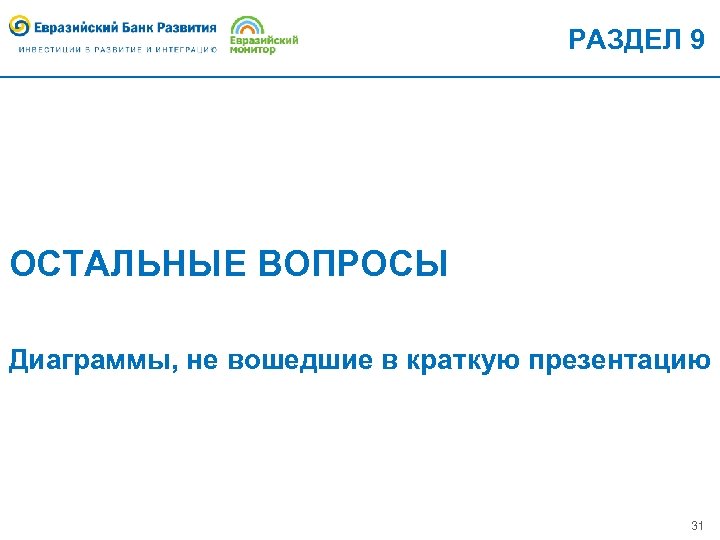 Евразийский Банк Развития
ИНВЕСТИЦИИ В РАЗВИТИЕ И ИНТЕГРАЦИЮ

Евразийский монитор

РАЗДЕЛ 9

ОСТАЛЬНЫЕ ВОПРОСЫ

Диаграммы, не вошедшие в краткую презентацию

31